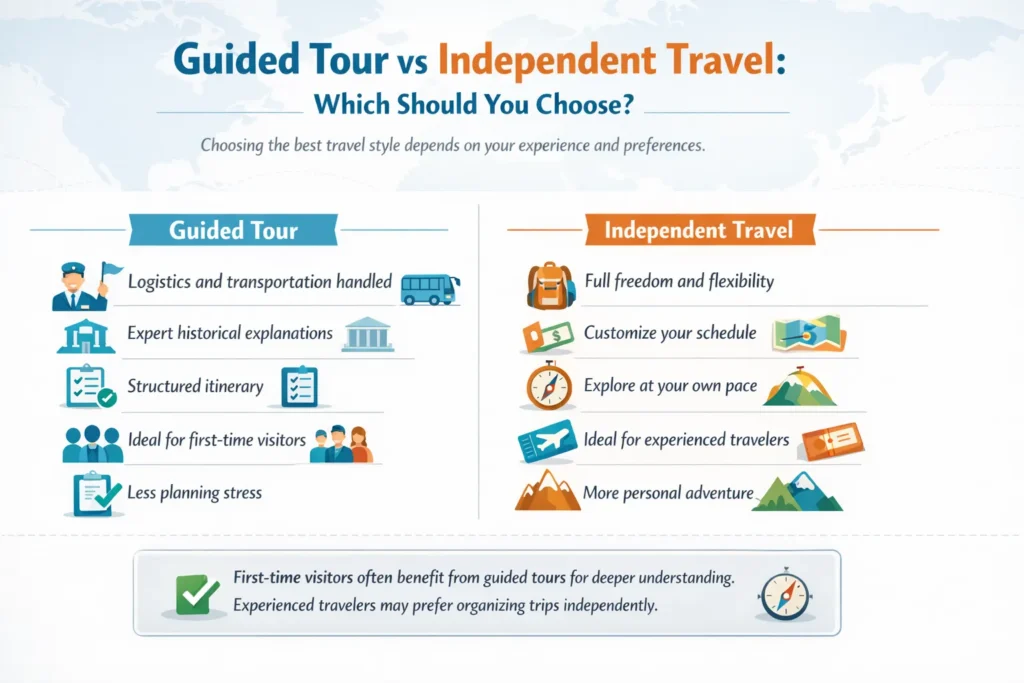 Guided Tour vs Independent Travel:
Which Should You Choose?

Choosing the best travel style depends on your experience and preferences.

Guided Tour

Logistics and transportation handled

Expert historical explanations

Structured itinerary

Ideal for first-time visitors

Less planning stress

Independent Travel

Full freedom and flexibility

Customize your schedule

Explore at your own pace

Ideal for experienced travelers

More personal adventure

First-time visitors often benefit from guided tours for deeper understanding. Experienced travelers may prefer organizing trips independently.